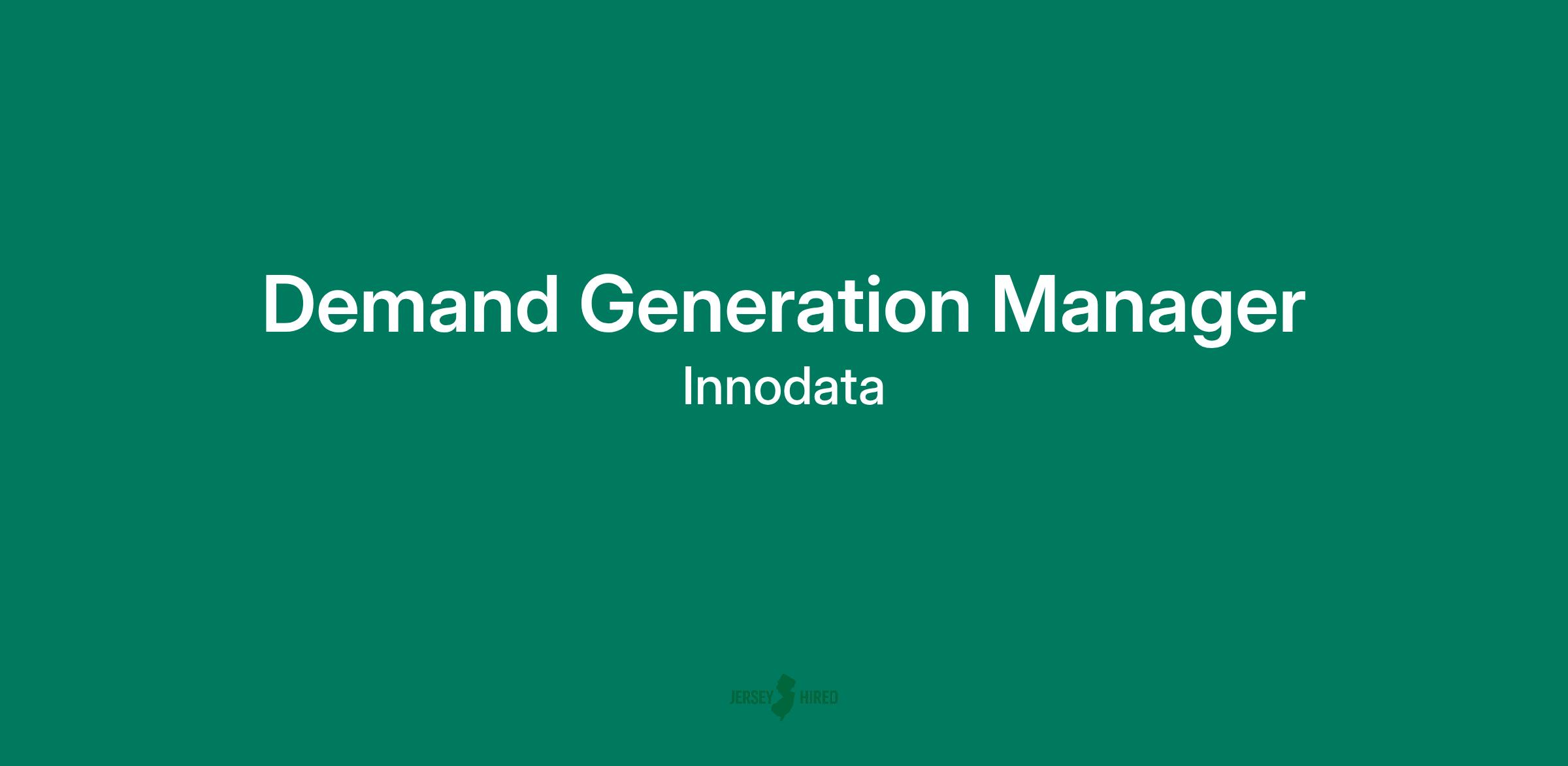 Demand Generation Manager

Innodata

JERSEY HIRED